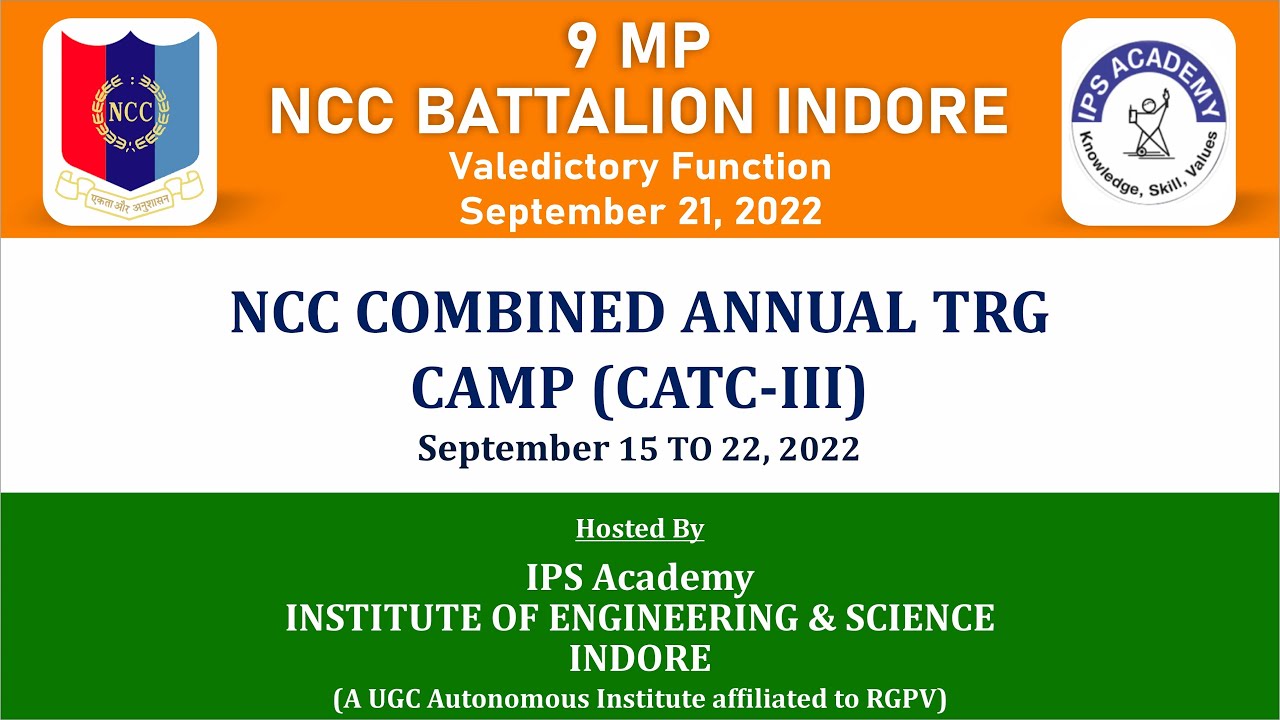 NCC
एकता और अनुशासन

9 MP
NCC BATTALION INDORE
Valedictory Function
September 21, 2022

IPS ACADEMY
Knowledge, Skill, Values

NCC COMBINED ANNUAL TRG CAMP (CATC-III)
September 15 TO 22, 2022

Hosted By

IPS Academy
INSTITUTE OF ENGINEERING & SCIENCE
INDORE
(A UGC Autonomous Institute affiliated to RGPV)